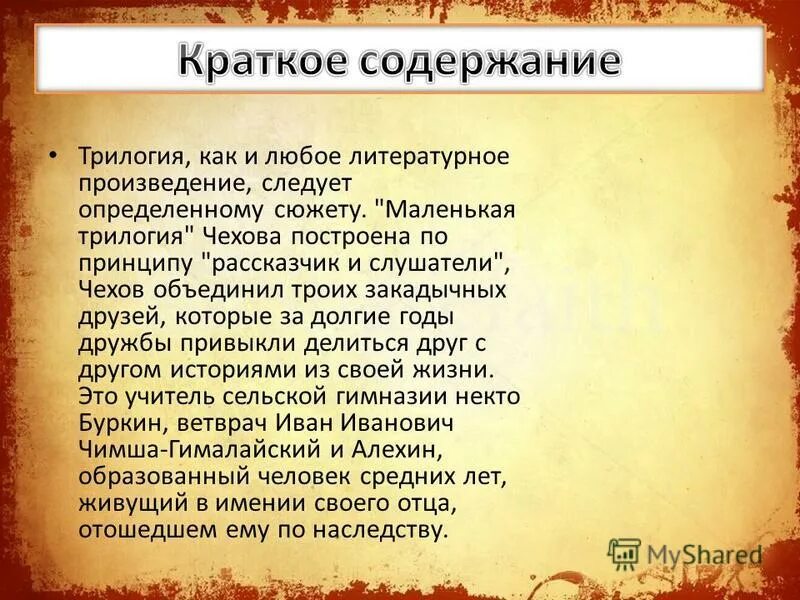 Краткое содержание

• Трилогия, как и любое литературное произведение, следует определенному сюжету. "Маленькая трилогия" Чехова построена по принципу "рассказчик и слушатели", Чехов объединил троих закадычных друзей, которые за долгие годы дружбы привыкли делиться друг с другом историями из своей жизни. Это учитель сельской гимназии некто Буркин, ветврач Иван Иванович Чимша-Гималайский и Алехин, образованный человек средних лет, живущий в имении своего отца, отошедшем ему по наследству.

MyShared